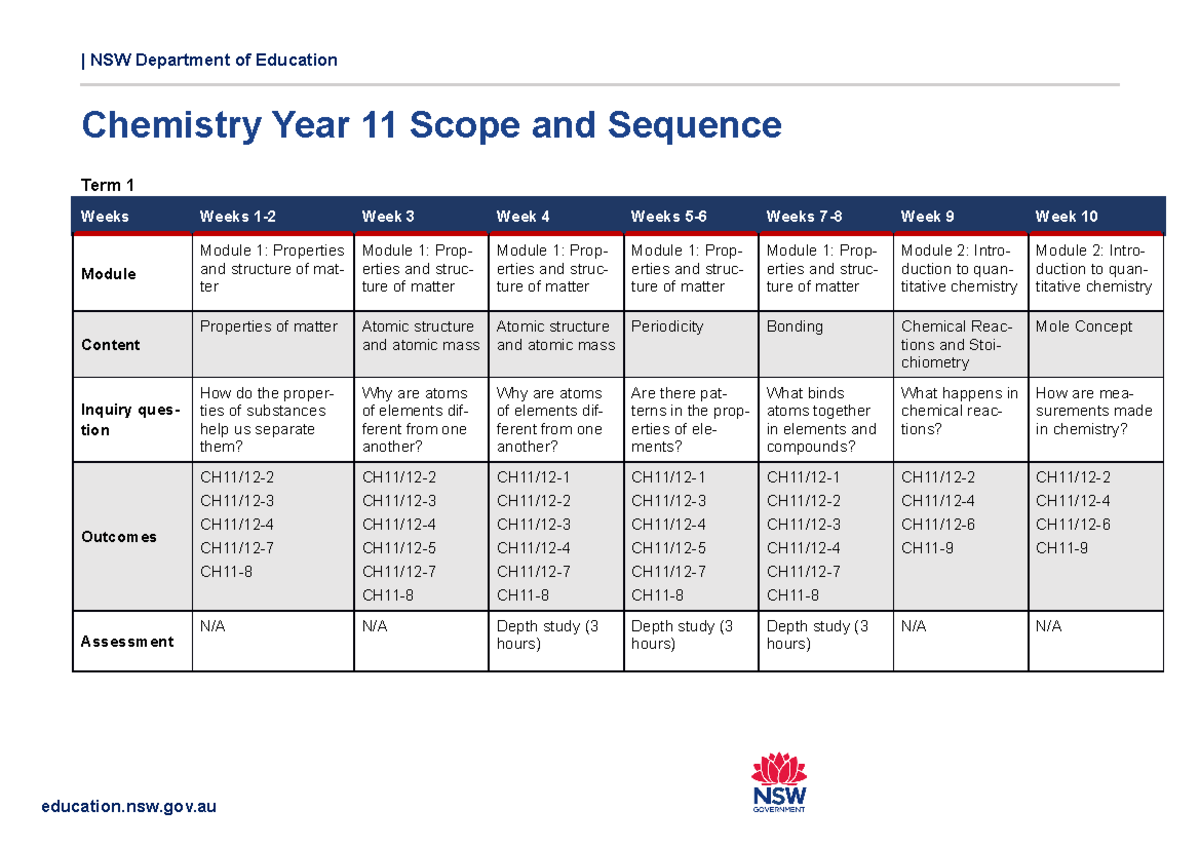 | NSW Department of Education

Chemistry Year 11 Scope and Sequence

Term 1

| Weeks | Weeks 1-2 | Week 3 | Week 4 | Weeks 5-6 | Weeks 7-8 | Week 9 | Week 10 |
|---|---|---|---|---|---|---|---|
| Module | Module 1: Properties and structure of matter | Module 1: Properties and structure of matter | Module 1: Properties and structure of matter | Module 1: Properties and structure of matter | Module 1: Properties and structure of matter | Module 2: Introduction to quantitative chemistry | Module 2: Introduction to quantitative chemistry |
| Content | Properties of matter | Atomic structure and atomic mass | Atomic structure and atomic mass | Periodicity | Bonding | Chemical Reactions and Stoichiometry | Mole Concept |
| Inquiry question | How do the properties of substances help us separate them? | Why are atoms of elements different from one another? | Why are atoms of elements different from one another? | Are there patterns in the properties of elements? | What binds atoms together in elements and compounds? | What happens in chemical reactions? | How are measurements made in chemistry? |
| Outcomes | CH11/12-2 CH11/12-3 CH11/12-4 CH11/12-7 CH11-8 | CH11/12-2 CH11/12-3 CH11/12-4 CH11/12-5 CH11/12-7 CH11-8 | CH11/12-1 CH11/12-2 CH11/12-3 CH11/12-4 CH11/12-7 CH11-8 | CH11/12-1 CH11/12-3 CH11/12-4 CH11/12-5 CH11/12-7 CH11-8 | CH11/12-1 CH11/12-2 CH11/12-3 CH11/12-4 CH11/12-7 CH11-8 | CH11/12-2 CH11/12-4 CH11/12-6 CH11-9 | CH11/12-2 CH11/12-4 CH11/12-6 CH11-9 |
| Assessment | N/A | N/A | Depth study (3 hours) | Depth study (3 hours) | Depth study (3 hours) | N/A | N/A |

education.nsw.gov.au

NSW GOVERNMENT